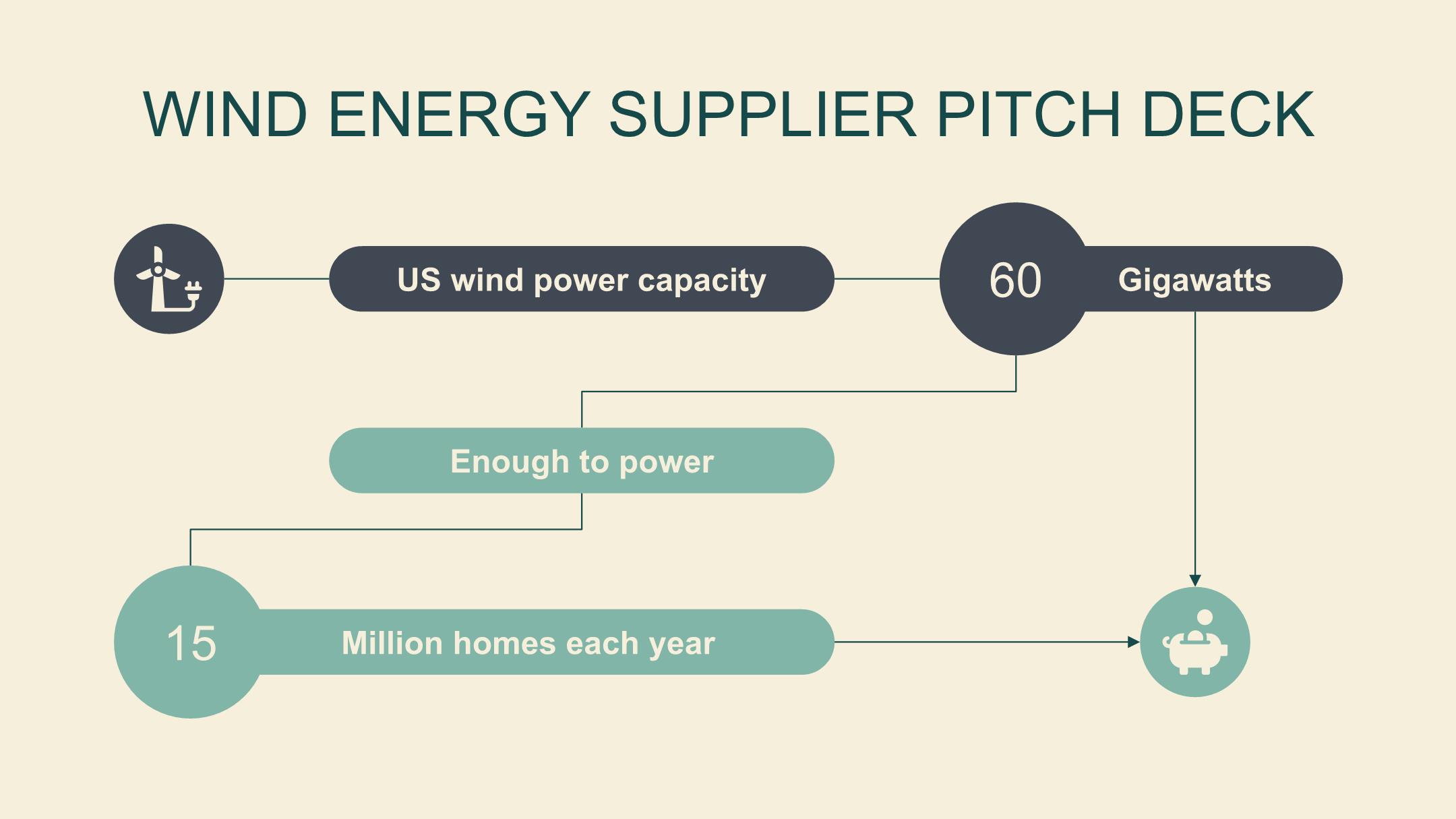 WIND ENERGY SUPPLIER PITCH DECK

US wind power capacity

60

Gigawatts

Enough to power

15

Million homes each year